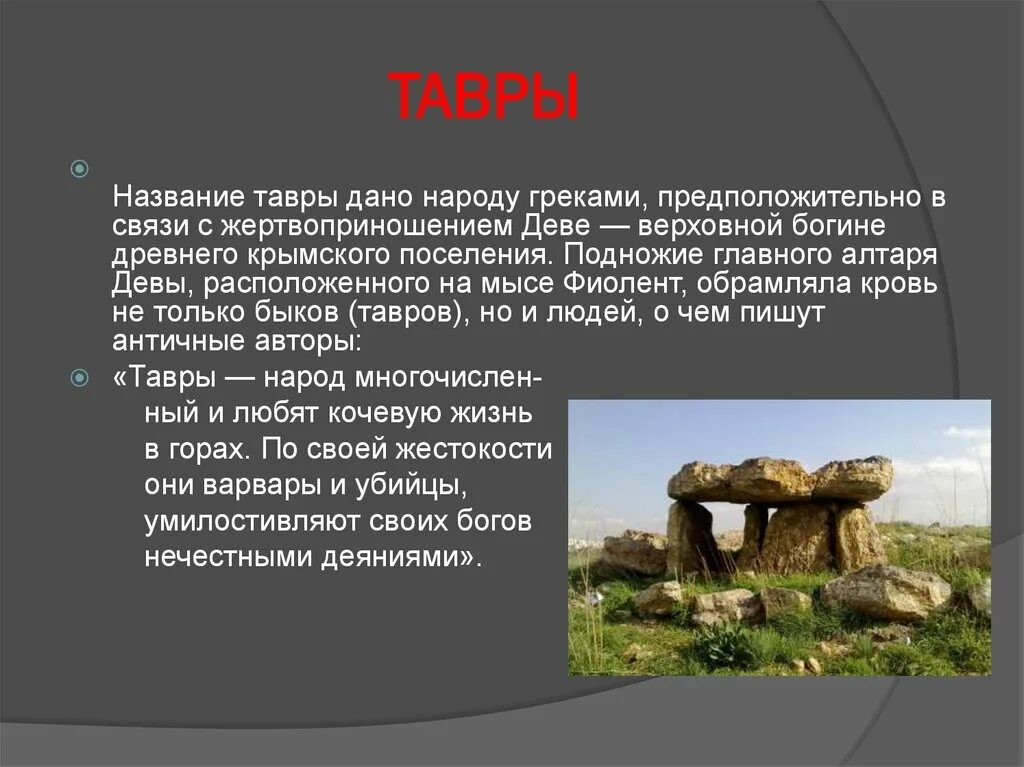 ТАВРЫ

Название тавры дано народу греками, предположительно в связи с жертвоприношением Деве — верховной богине древнего крымского поселения. Подножие главного алтаря Девы, расположенного на мысе Фиолент, обрамляла кровь не только быков (тавров), но и людей, о чем пишут античные авторы:

«Тавры — народ многочисленный и любят кочевую жизнь в горах. По своей жестокости они варвары и убийцы, умилостивляют своих богов нечестными деяниями».